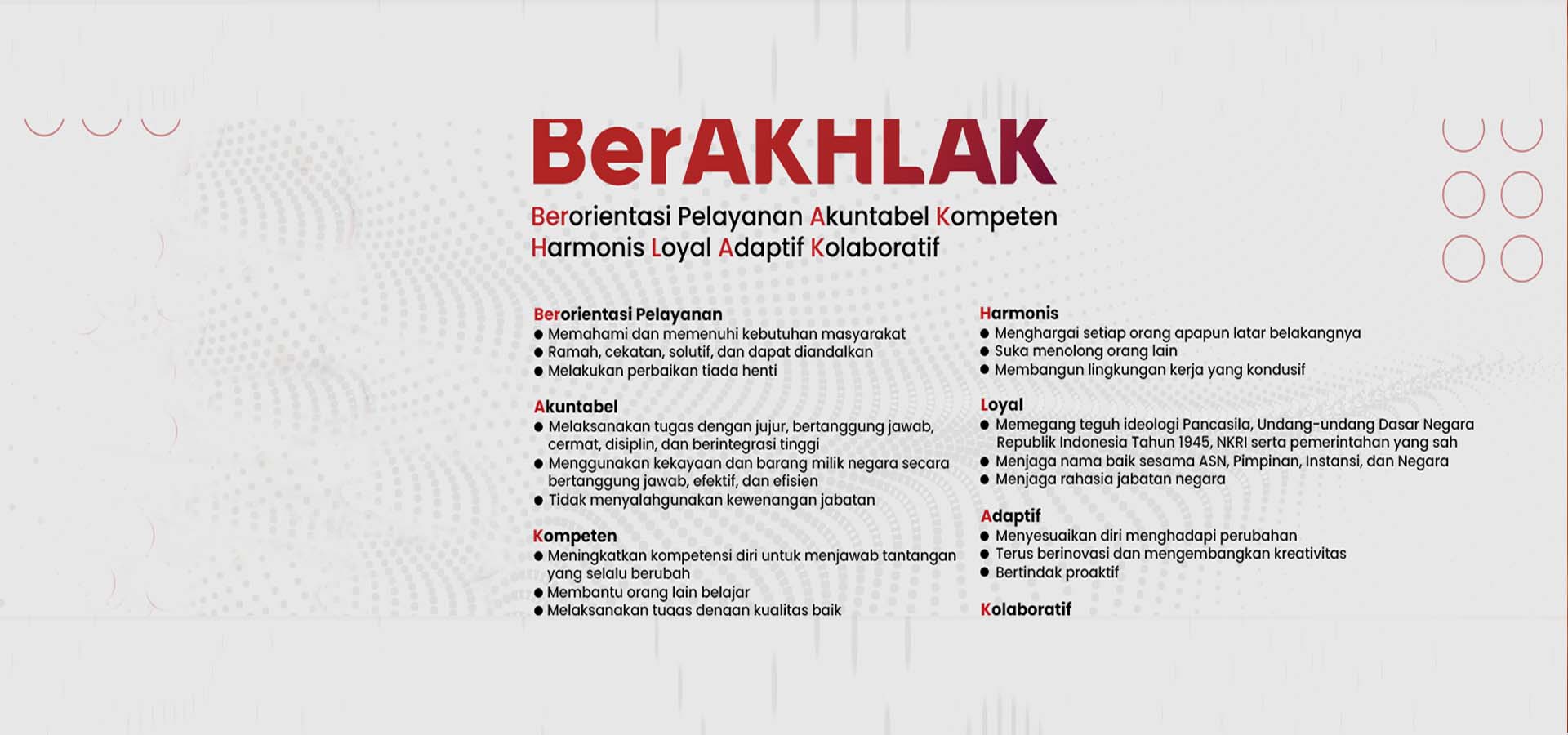 BerAKHLAK

Berorientasi Pelayanan Akuntabel Kompeten Harmonis Loyal Adaptif Kolaboratif

Berorientasi Pelayanan
● Memahami dan memenuhi kebutuhan masyarakat
● Ramah, cekatan, solutif, dan dapat diandalkan
● Melakukan perbaikan tiada henti

Akuntabel
● Melaksanakan tugas dengan jujur, bertanggung jawab, cermat, disiplin, dan berintegrasi tinggi
● Menggunakan kekayaan dan barang milik negara secara bertanggung jawab, efektif, dan efisien
● Tidak menyalahgunakan kewenangan jabatan

Kompeten
● Meningkatkan kompetensi diri untuk menjawab tantangan yang selalu berubah
● Membantu orang lain belajar
● Melaksanakan tugas dengan kualitas baik

Harmonis
● Menghargai setiap orang apapun latar belakangnya
● Suka menolong orang lain
● Membangun lingkungan kerja yang kondusif

Loyal
● Memegang teguh ideologi Pancasila, Undang-undang Dasar Negara Republik Indonesia Tahun 1945, NKRI serta pemerintahan yang sah
● Menjaga nama baik sesama ASN, Pimpinan, Instansi, dan Negara
● Menjaga rahasia jabatan negara

Adaptif
● Menyesuaikan diri menghadapi perubahan
● Terus berinovasi dan mengembangkan kreativitas
● Bertindak proaktif

Kolaboratif